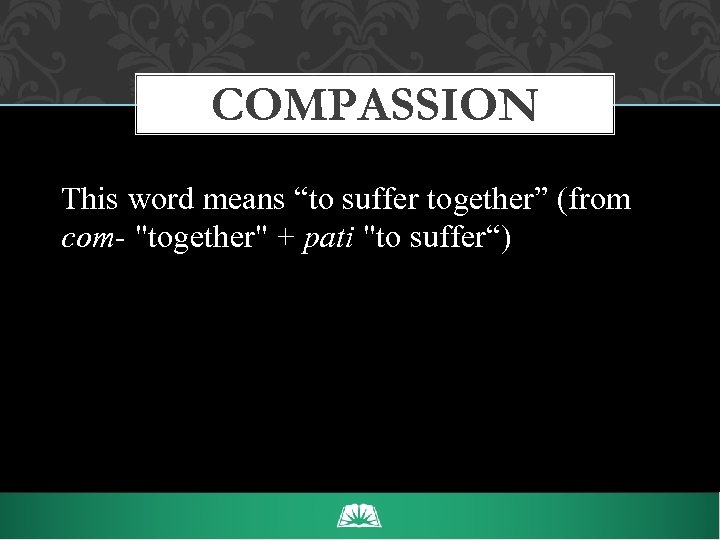 COMPASSION

This word means “to suffer together” (from com- "together" + pati "to suffer“)